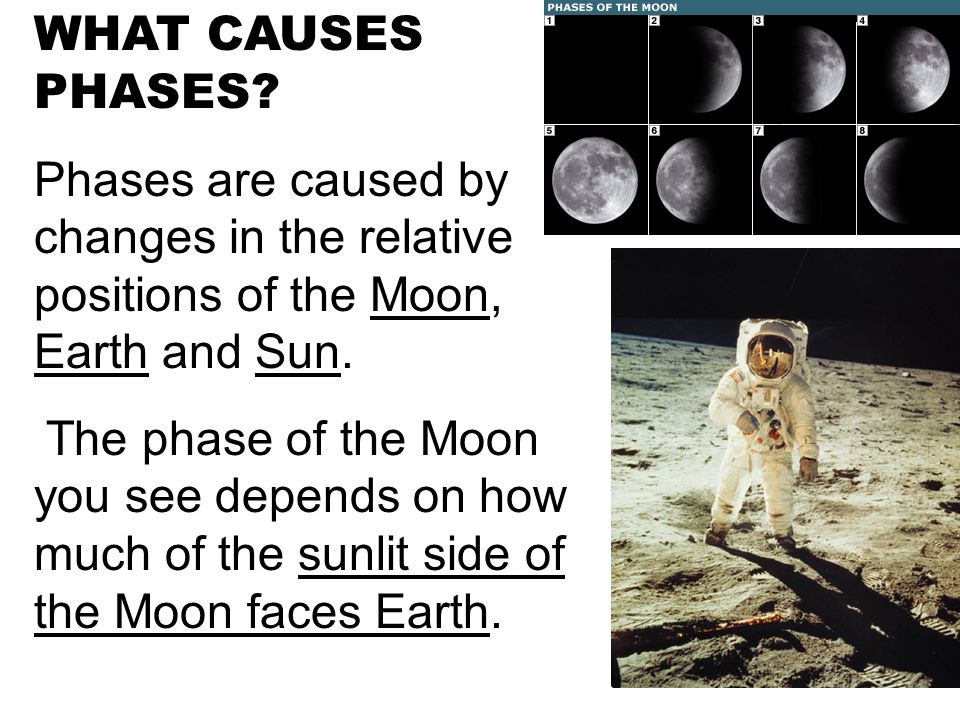 WHAT CAUSES PHASES?

Phases are caused by changes in the relative positions of the Moon, Earth and Sun.

The phase of the Moon you see depends on how much of the sunlit side of the Moon faces Earth.

PHASES OF THE MOON

1

2

3

4

5

6

7

8